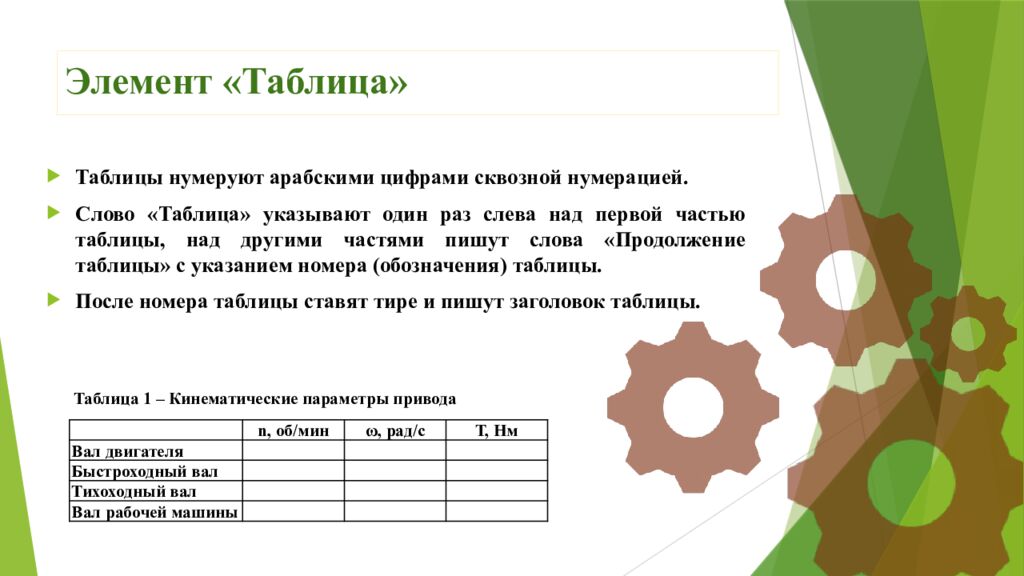 Элемент «Таблица»

Таблицы нумеруют арабскими цифрами сквозной нумерацией.

Слово «Таблица» указывают один раз слева над первой частью таблицы, над другими частями пишут слова «Продолжение таблицы» с указанием номера (обозначения) таблицы.

После номера таблицы ставят тире и пишут заголовок таблицы.

Таблица 1 – Кинематические параметры привода

| | n, об/мин | ω, рад/с | Т, Нм |
|---|---|---|---|
| Вал двигателя | | | |
| Быстроходный вал | | | |
| Тихоходный вал | | | |
| Вал рабочей машины | | | |